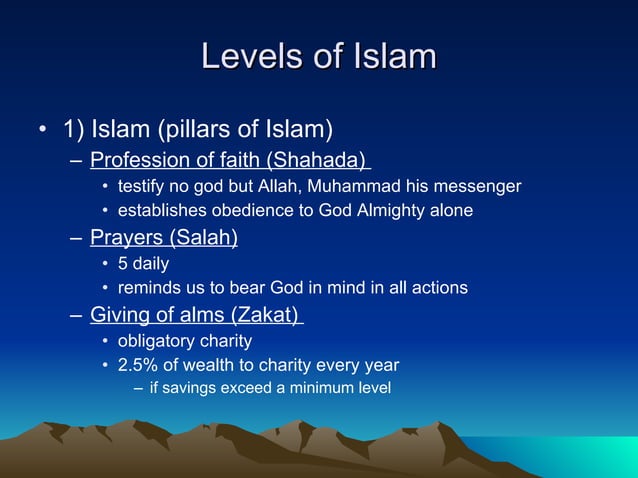 Levels of Islam

• 1) Islam (pillars of Islam)
– Profession of faith (Shahada)
• testify no god but Allah, Muhammad his messenger
• establishes obedience to God Almighty alone
– Prayers (Salah)
• 5 daily
• reminds us to bear God in mind in all actions
– Giving of alms (Zakat)
• obligatory charity
• 2.5% of wealth to charity every year
– if savings exceed a minimum level